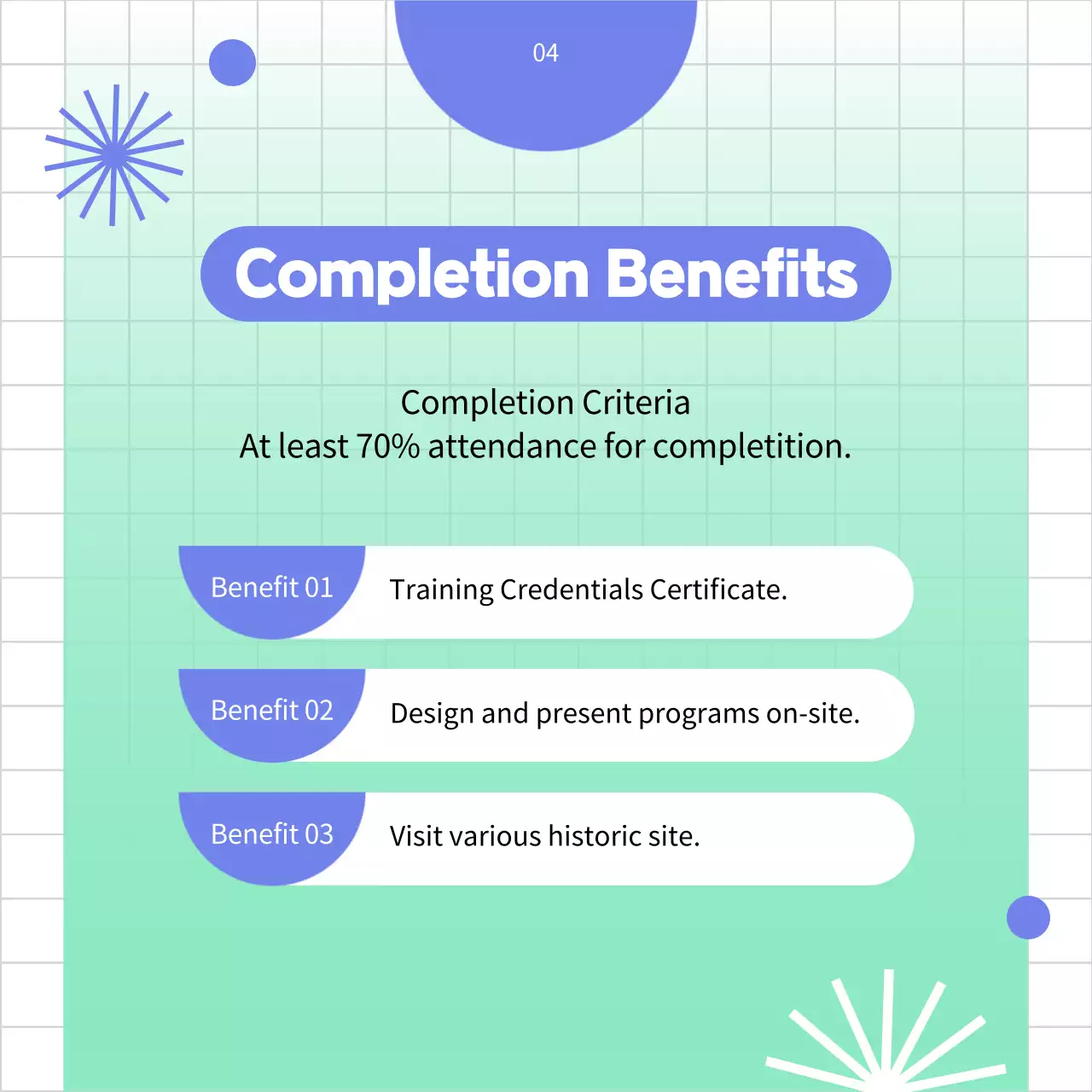 04

Completion Benefits

Completion Criteria
At least 70% attendance for completition.

Benefit 01 Training Credentials Certificate.

Benefit 02 Design and present programs on-site.

Benefit 03 Visit various historic site.